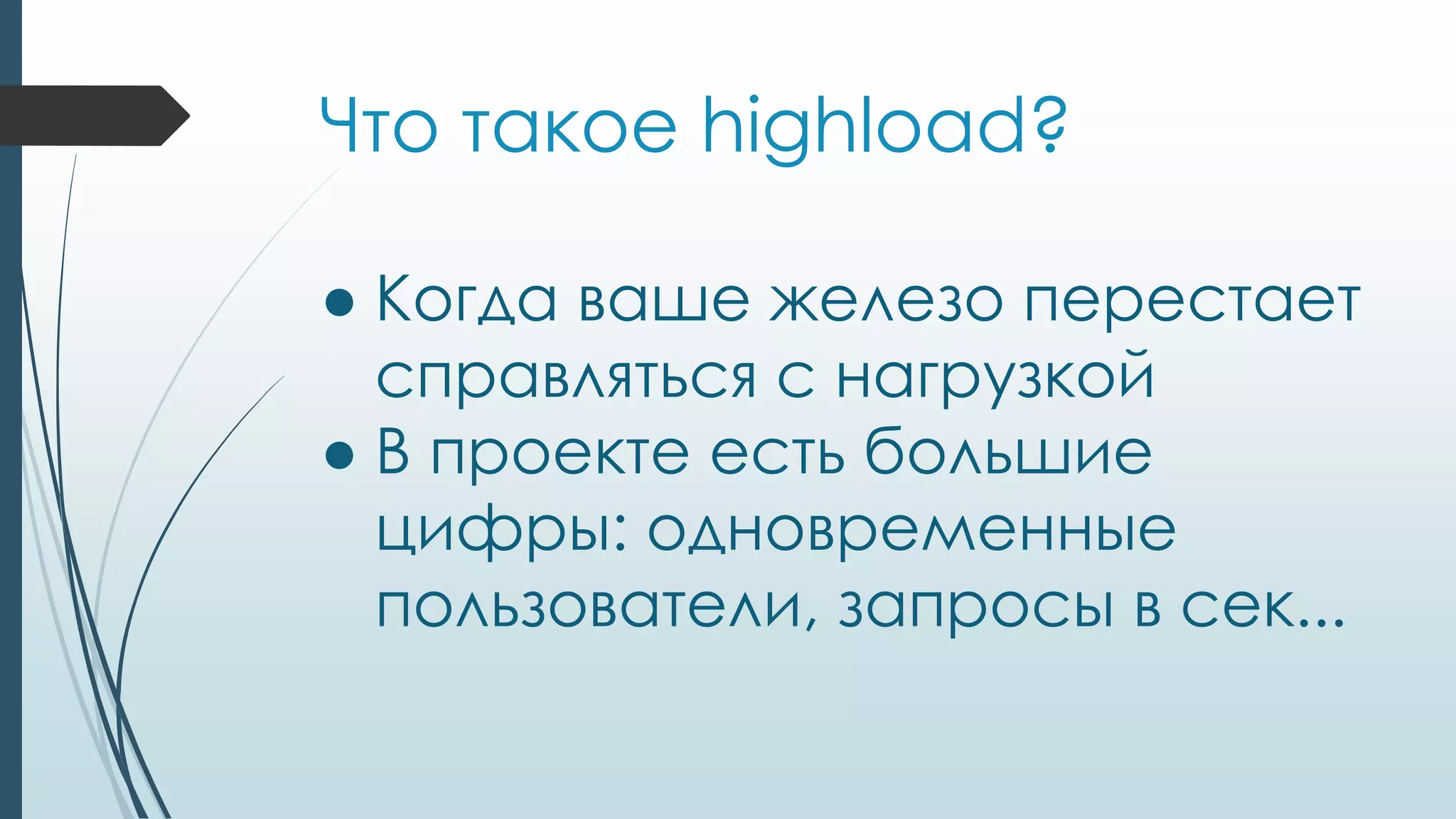 Что такое highload?

● Когда ваше железо перестает справляться с нагрузкой
● В проекте есть большие цифры: одновременные пользователи, запросы в сек...